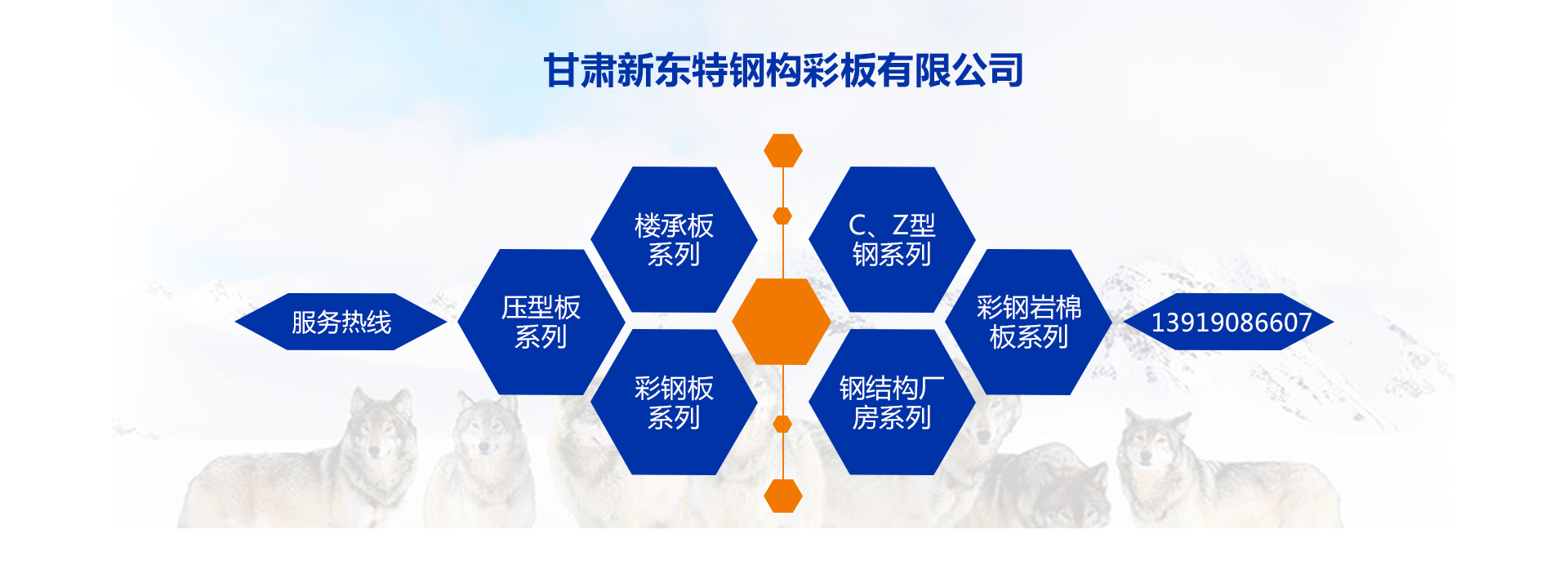 甘肃新东特钢构彩板有限公司

服务热线

压型板系列

楼承板系列

彩钢板系列

C、Z型钢系列

钢结构厂房系列

彩钢岩棉板系列

13919086607